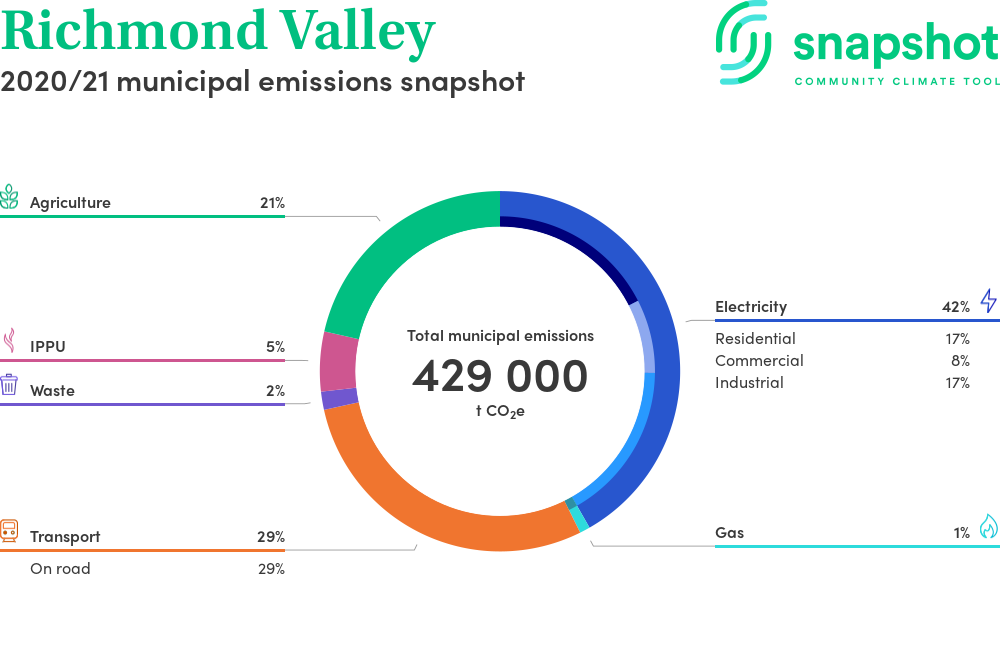 Richmond Valley
2020/21 municipal emissions snapshot

snapshot
COMMUNITY CLIMATE TOOL

Agriculture 21%

IPPU 5%

Waste 2%

Transport 29%
On road 29%

Total municipal emissions
429 000
t $CO_2e$

Electricity 42%
Residential 17%
Commercial 8%
Industrial 17%

Gas 1%